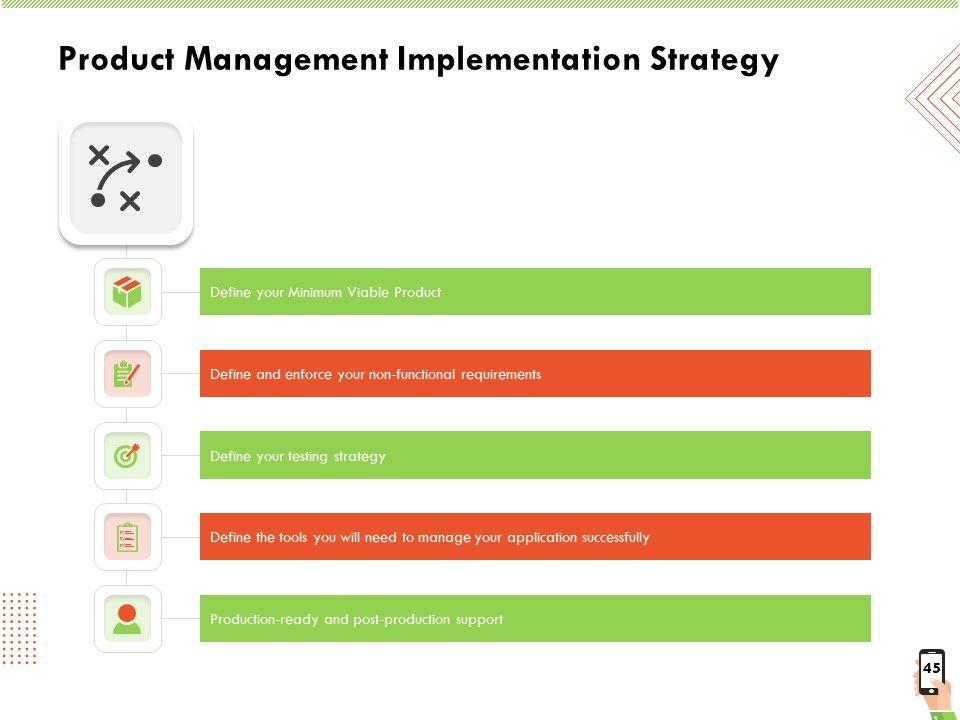 Product Management Implementation Strategy

Define your Minimum Viable Product

Define and enforce your non-functional requirements

Define your testing strategy

Define the tools you will need to manage your application successfully

Production-ready and post-production support

45